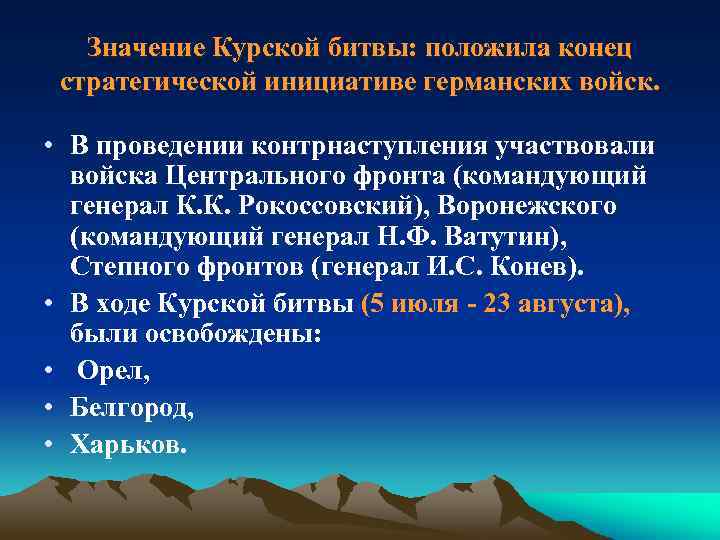 Значение Курской битвы: положила конец стратегической инициативе германских войск.

• В проведении контрнаступления участвовали войска Центрального фронта (командующий генерал К.К. Рокоссовский), Воронежского (командующий генерал Н.Ф. Ватутин), Степного фронтов (генерал И.С. Конев).
• В ходе Курской битвы (5 июля - 23 августа), были освобождены:
• Орел,
• Белгород,
• Харьков.